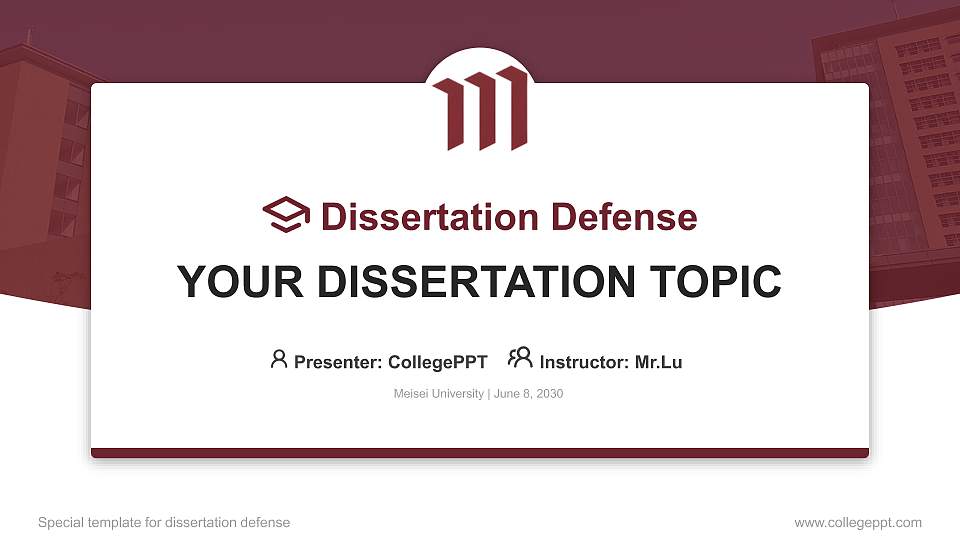 Dissertation Defense

YOUR DISSERTATION TOPIC

Presenter: CollegePPT Instructor: Mr.Lu

Meisei University | June 8, 2030

Special template for dissertation defense

www.collegeppt.com